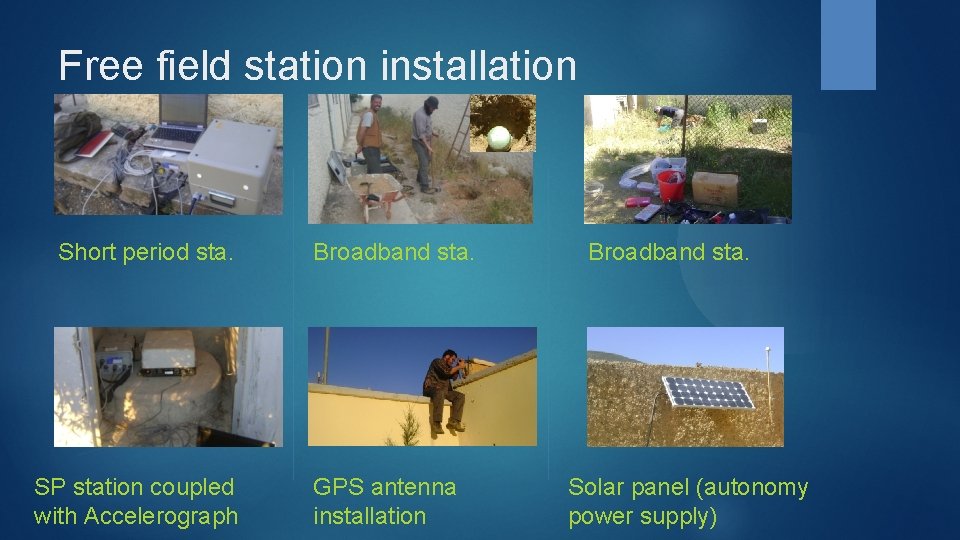 Free field station installation

Short period sta.

Broadband sta.

Broadband sta.

SP station coupled with Accelerograph

GPS antenna installation

Solar panel (autonomy power supply)